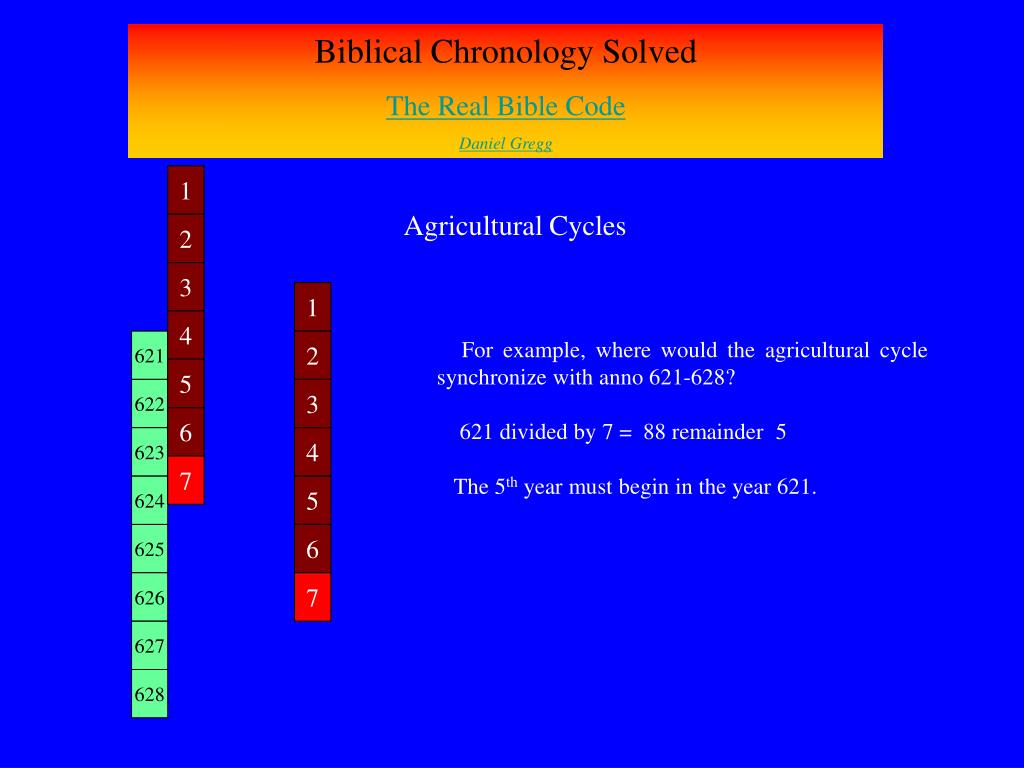 Biblical Chronology Solved

The Real Bible Code

Daniel Gregg

Agricultural Cycles

1
2
3
4
5
6
7

621
622
623
624
625
626
627
628

1
2
3
4
5
6
7

For example, where would the agricultural cycle synchronize with anno 621-628?

621 divided by 7 = 88 remainder 5

The 5$^{th}$ year must begin in the year 621.